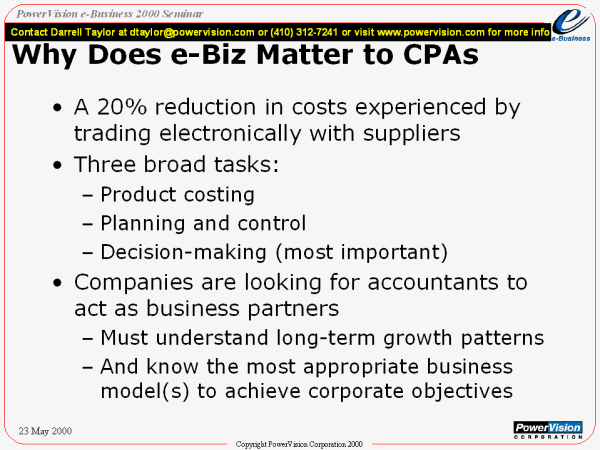 PowerVision e-Business 2000 Seminar

Contact Darrell Taylor at dtaylor@powervision.com or (410) 312-7241 or visit www.powervision.com for more info

e-Business

Why Does e-Biz Matter to CPAs

• A 20% reduction in costs experienced by trading electronically with suppliers
• Three broad tasks:
– Product costing
– Planning and control
– Decision-making (most important)
• Companies are looking for accountants to act as business partners
– Must understand long-term growth patterns
– And know the most appropriate business model(s) to achieve corporate objectives

23 May 2000

Copyright PowerVision Corporation 2000

PowerVision CORPORATION